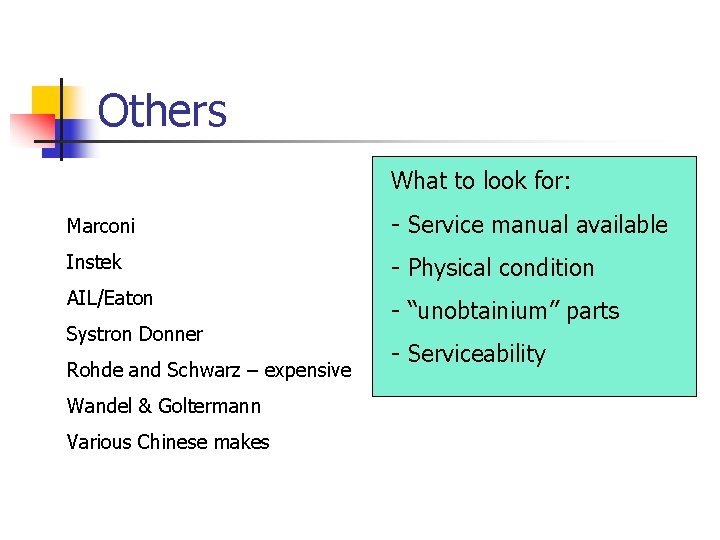 Others

Marconi

Instek

AIL/Eaton

Systron Donner

Rohde and Schwarz – expensive

Wandel & Goltermann

Various Chinese makes

What to look for:

- Service manual available

- Physical condition

- “unobtainium” parts

- Serviceability